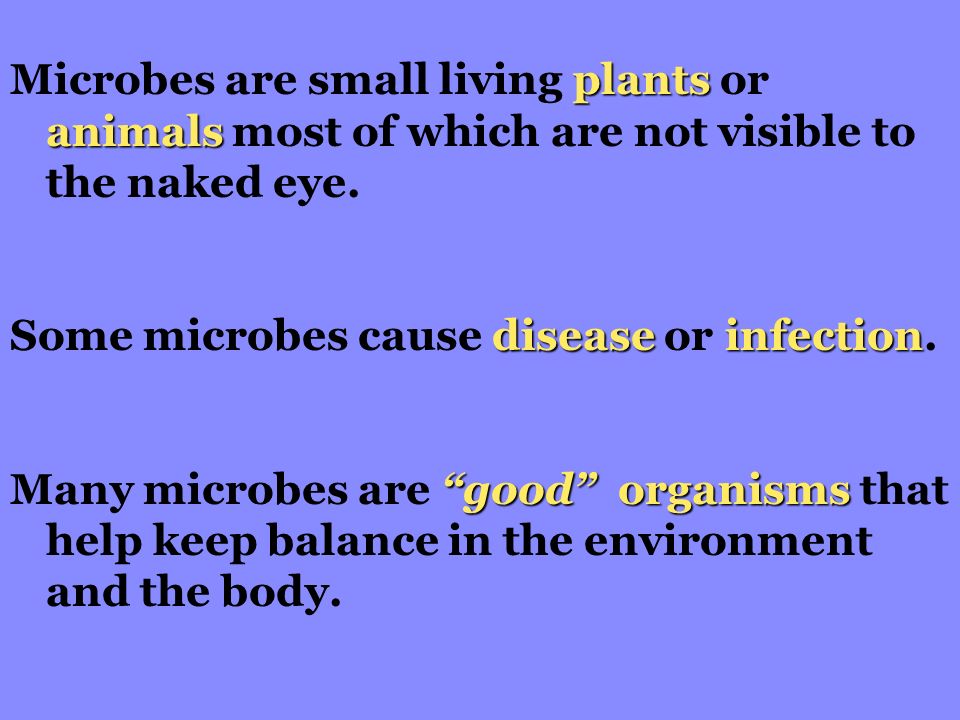 Microbes are small living plants or animals most of which are not visible to the naked eye.

Some microbes cause disease or infection.

Many microbes are “good” organisms that help keep balance in the environment and the body.